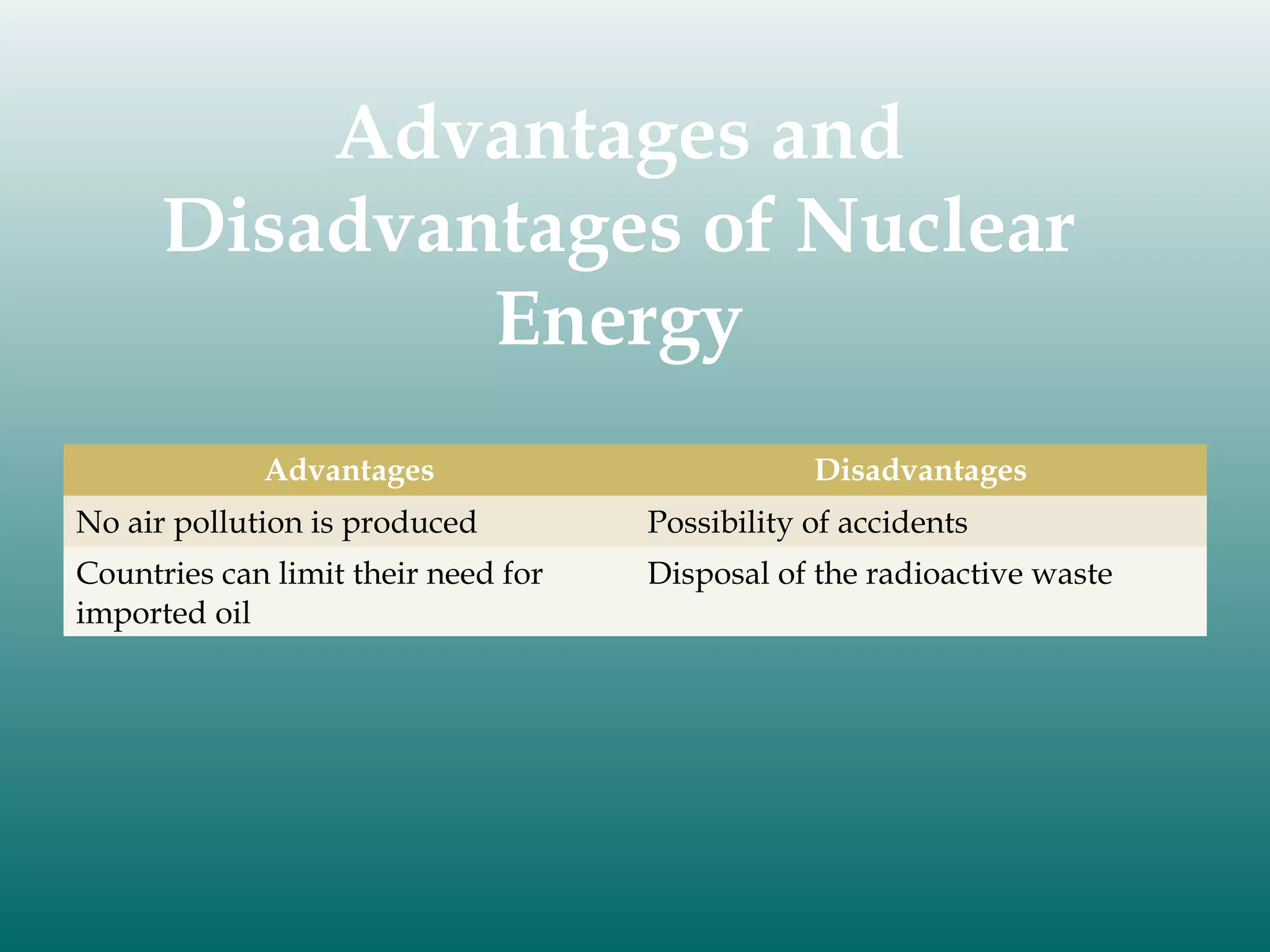 Advantages and Disadvantages of Nuclear Energy

| Advantages | Disadvantages |
|---|---|
| No air pollution is produced | Possibility of accidents |
| Countries can limit their need for imported oil | Disposal of the radioactive waste |